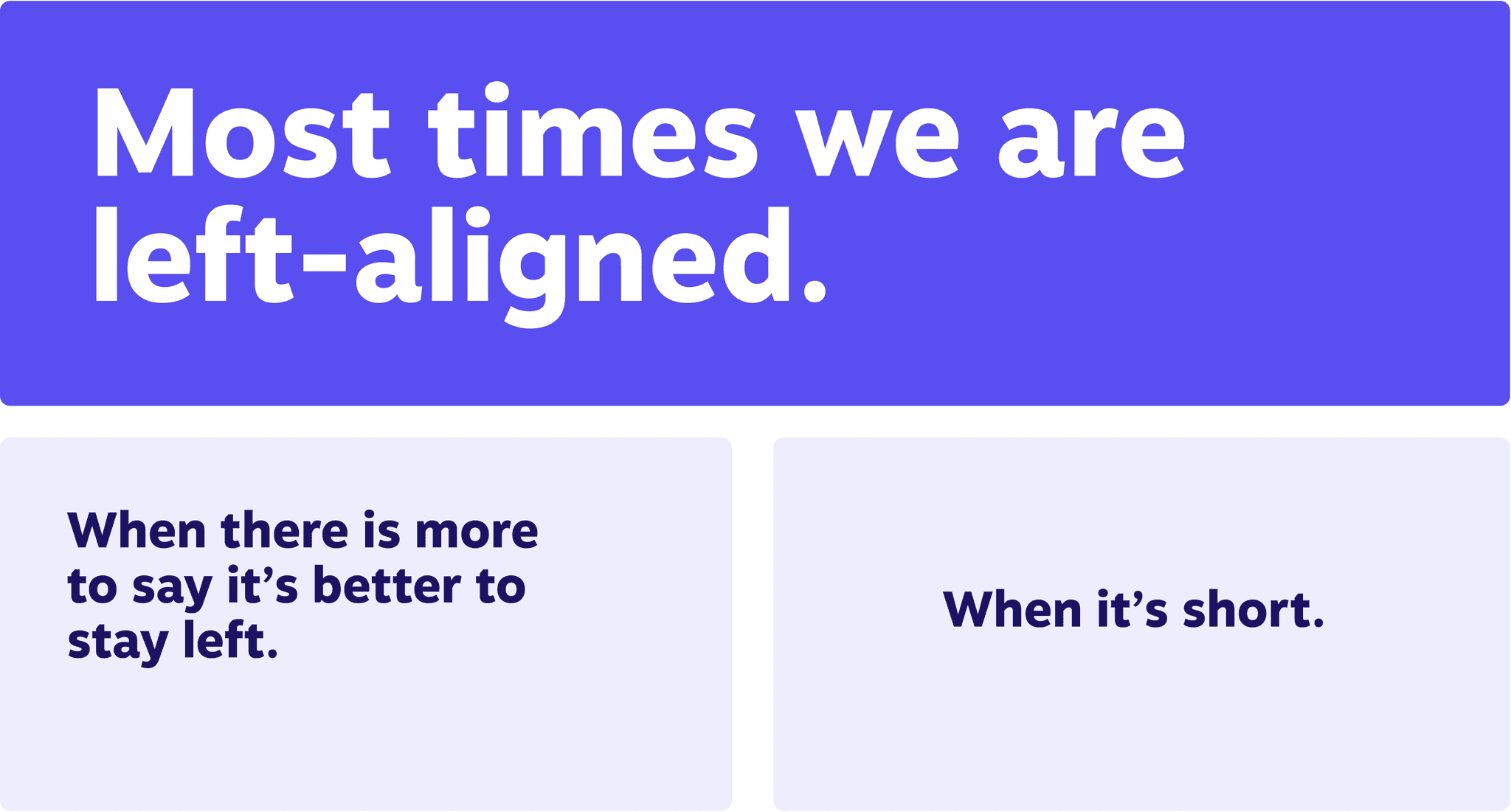 Most times we are left-aligned.

When there is more to say it’s better to stay left.

When it’s short.